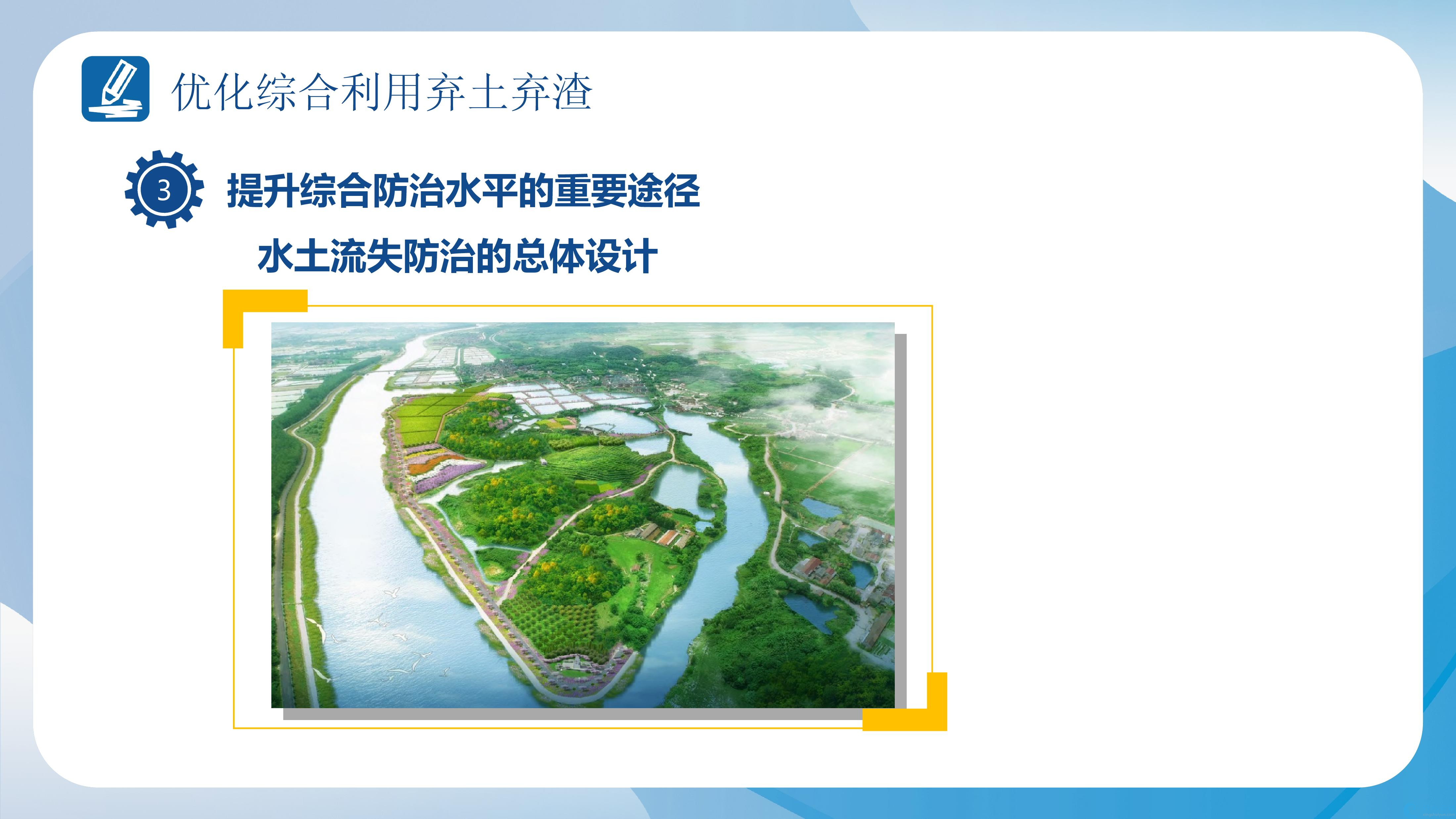 优化综合利用弃土弃渣

3

提升综合防治水平的重要途径

水土流失防治的总体设计